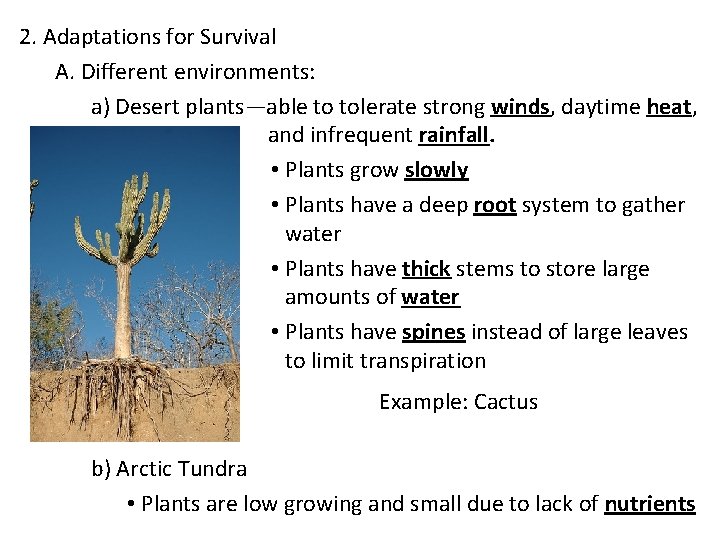 2. Adaptations for Survival

A. Different environments:

a) Desert plants—able to tolerate strong winds, daytime heat, and infrequent rainfall.

• Plants grow slowly

• Plants have a deep root system to gather water

• Plants have thick stems to store large amounts of water

• Plants have spines instead of large leaves to limit transpiration

Example: Cactus

b) Arctic Tundra

• Plants are low growing and small due to lack of nutrients